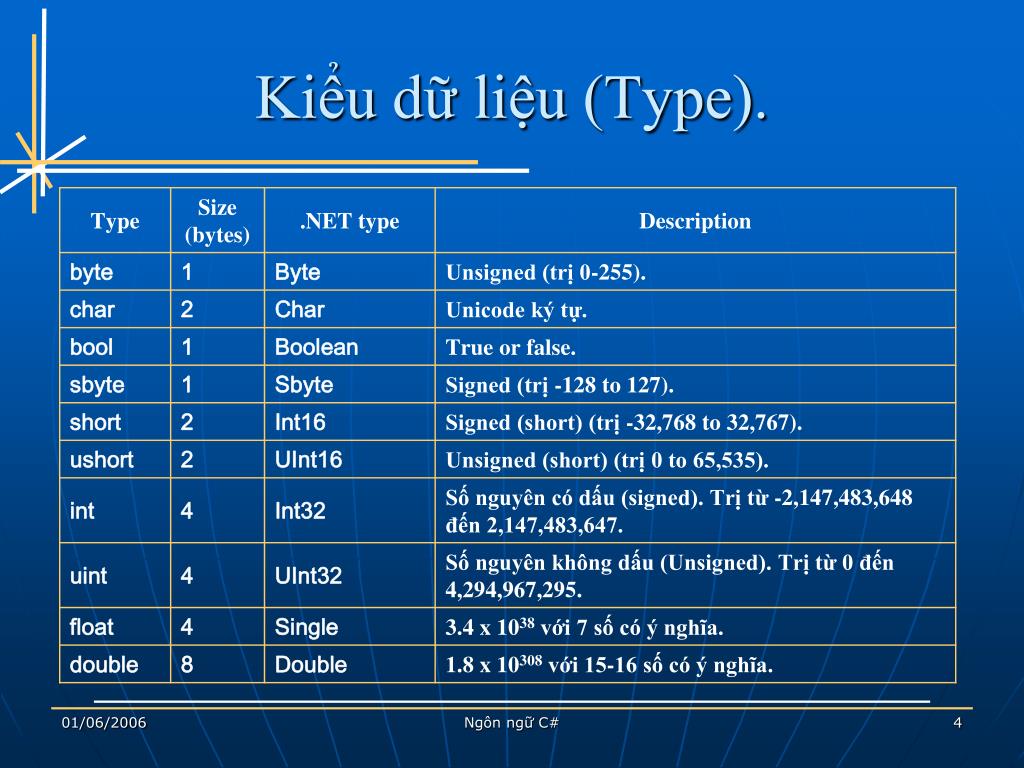 Kiểu dữ liệu (Type).

| Type | Size (bytes) | .NET type | Description |
|---|---|---|---|
| byte | 1 | Byte | Unsigned (trị 0-255). |
| char | 2 | Char | Unicode ký tự. |
| bool | 1 | Boolean | True or false. |
| sbyte | 1 | Sbyte | Signed (trị -128 to 127). |
| short | 2 | Int16 | Signed (short) (trị -32,768 to 32,767). |
| ushort | 2 | UInt16 | Unsigned (short) (trị 0 to 65,535). |
| int | 4 | Int32 | Số nguyên có dấu (signed). Trị từ -2,147,483,648 đến 2,147,483,647. |
| uint | 4 | UInt32 | Số nguyên không dấu (Unsigned). Trị từ 0 đến 4,294,967,295. |
| float | 4 | Single | 3.4 x $10^{38}$ với 7 số có ý nghĩa. |
| double | 8 | Double | 1.8 x $10^{308}$ với 15-16 số có ý nghĩa. |

01/06/2006
Ngôn ngữ C#
4